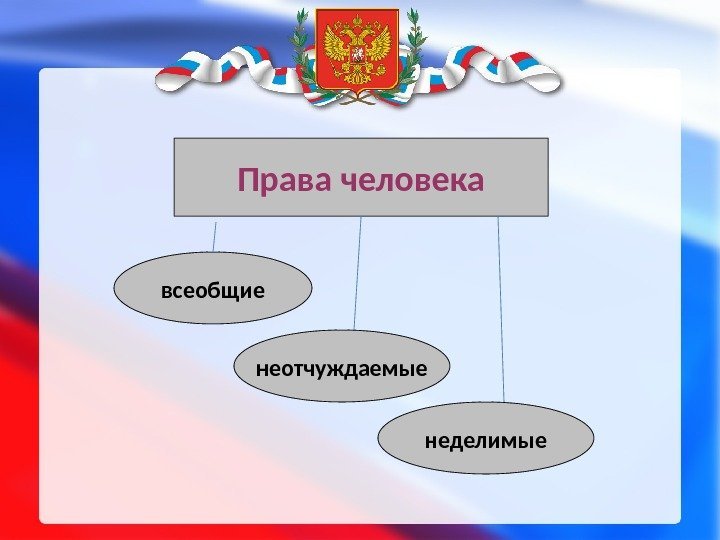 Права человека

всеобщие

неотчуждаемые

неделимые